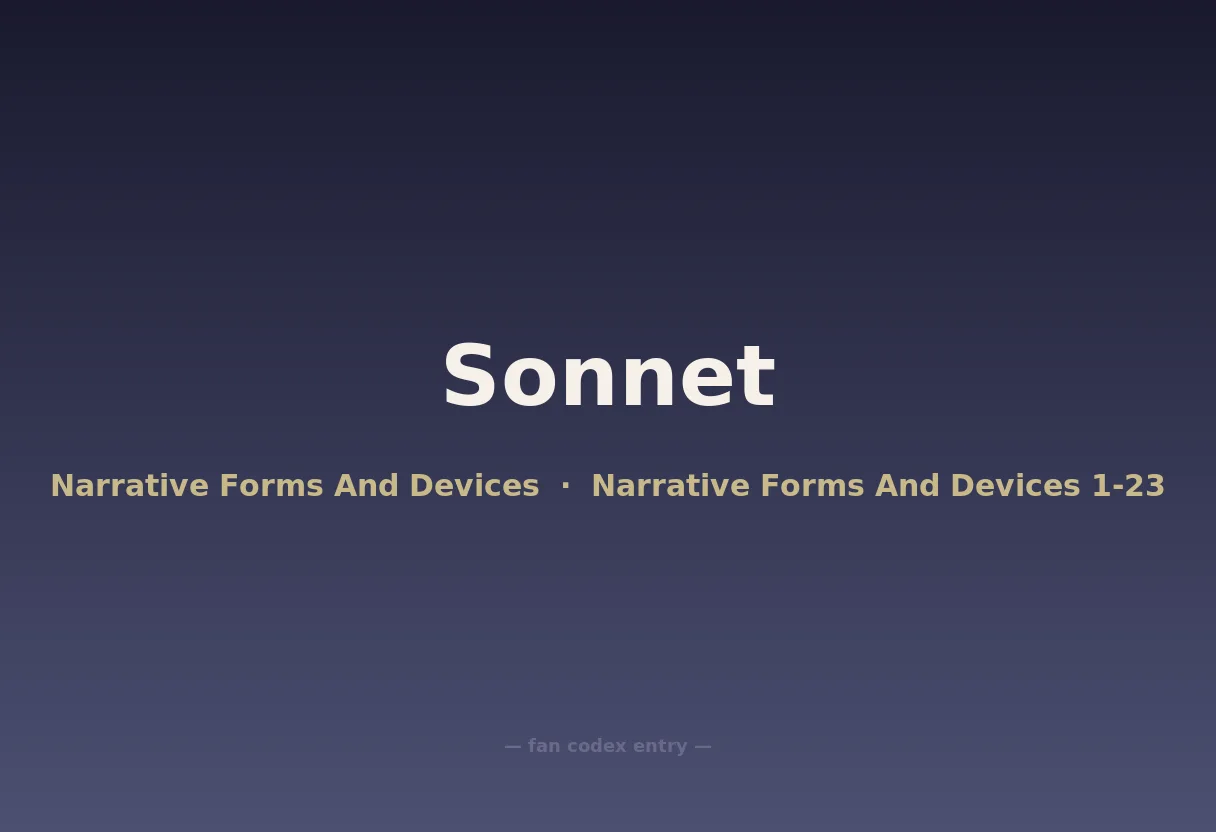 Sonnet

Narrative Forms And Devices · Narrative Forms And Devices 1-23

— fan codex entry —